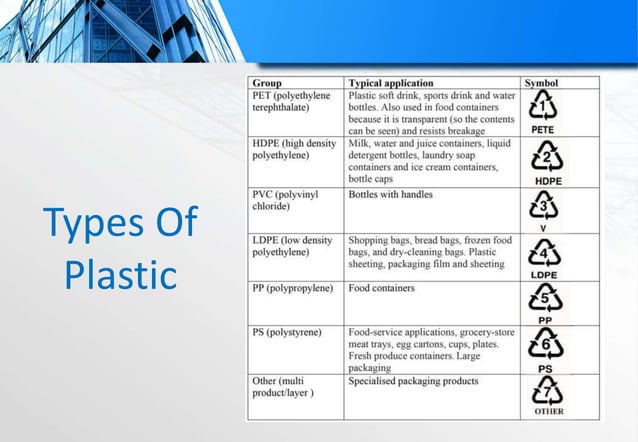 Types Of Plastic

| Group | Typical application | Symbol |
|---|---|---|
| PET (polyethylene terephthalate) | Plastic soft drink, sports drink and water bottles. Also used in food containers because it is transparent (so the contents can be seen) and resists breakage | 1 PETE |
| HDPE (high density polyethylene) | Milk, water and juice containers, liquid detergent bottles, laundry soap containers and ice cream containers, bottle caps | 2 HDPE |
| PVC (polyvinyl chloride) | Bottles with handles | 3 V |
| LDPE (low density polyethylene) | Shopping bags, bread bags, frozen food bags, and dry-cleaning bags. Plastic sheeting, packaging film and sheeting | 4 LDPE |
| PP (polypropylene) | Food containers | 5 PP |
| PS (polystyrene) | Food-service applications, grocery-store meat trays, egg cartons, cups, plates. Fresh produce containers. Large packaging | 6 PS |
| Other (multi product/layer ) | Specialised packaging products | 7 OTHER |